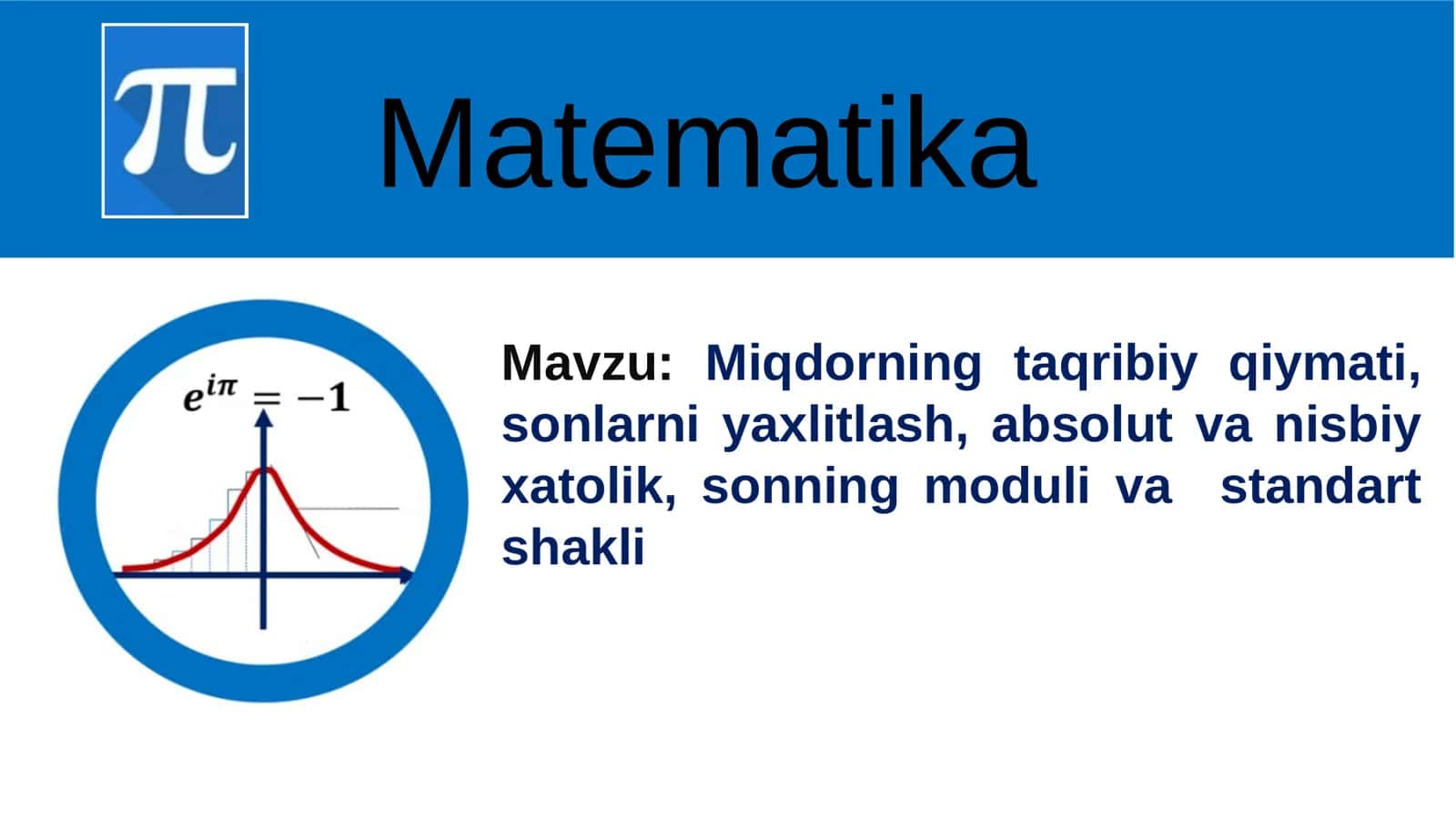 $\pi$

Matematika

$e^{i\pi} = -1$

Mavzu: Miqdorning taqribiy qiymati, sonlarni yaxlitlash, absolut va nisbiy xatolik, sonning moduli va standart shakli